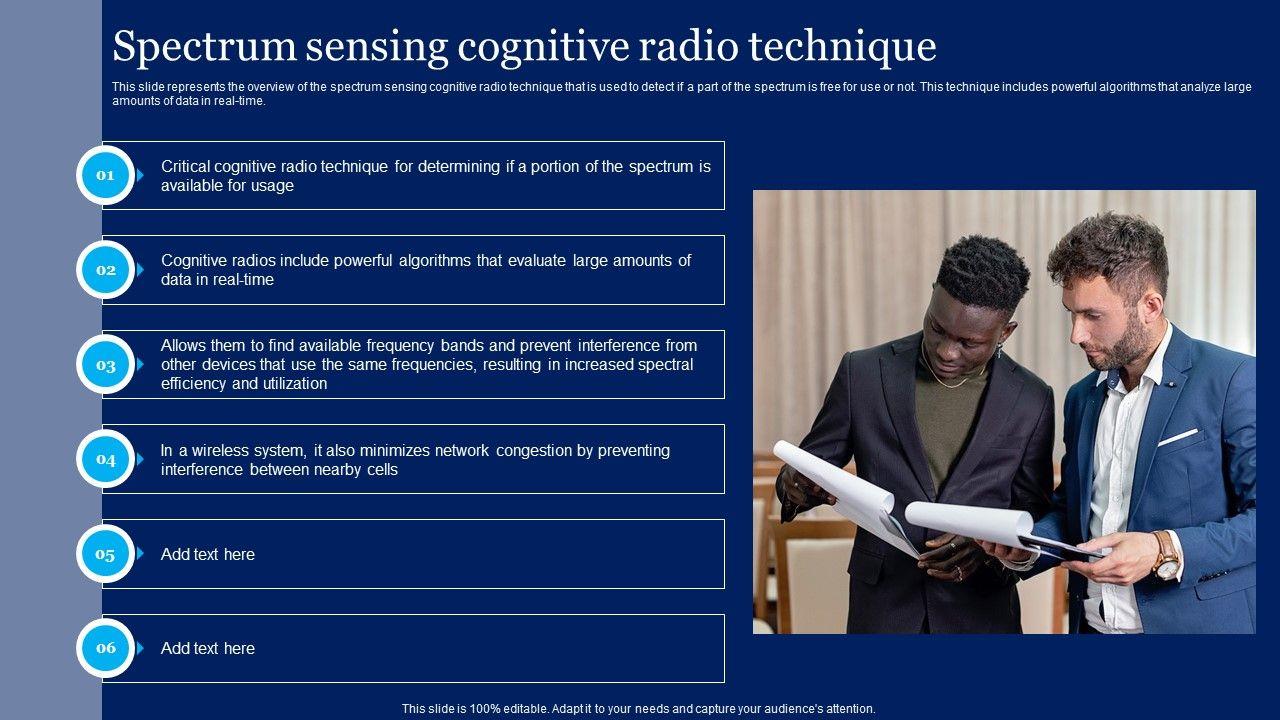 Spectrum sensing cognitive radio technique

This slide represents the overview of the spectrum sensing cognitive radio technique that is used to detect if a part of the spectrum is free for use or not. This technique includes powerful algorithms that analyze large amounts of data in real-time.

01
Critical cognitive radio technique for determining if a portion of the spectrum is available for usage

02
Cognitive radios include powerful algorithms that evaluate large amounts of data in real-time

03
Allows them to find available frequency bands and prevent interference from other devices that use the same frequencies, resulting in increased spectral efficiency and utilization

04
In a wireless system, it also minimizes network congestion by preventing interference between nearby cells

05
Add text here

06
Add text here

This slide is 100% editable. Adapt it to your needs and capture your audience's attention.